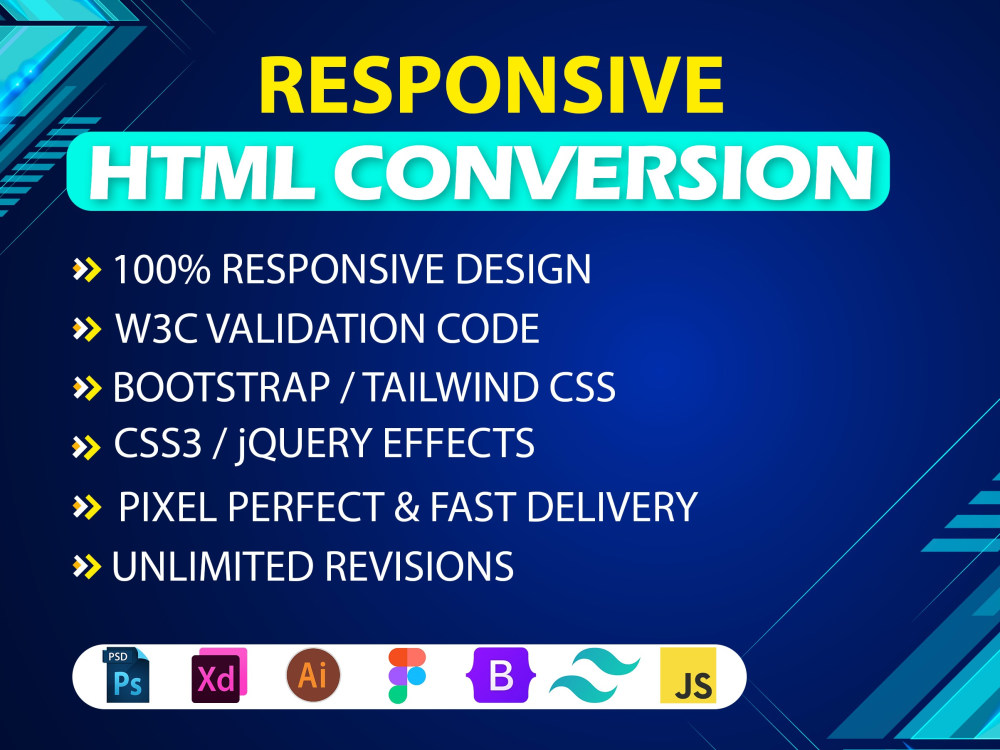 RESPONSIVE
HTML CONVERSION

» 100% RESPONSIVE DESIGN
» W3C VALIDATION CODE
» BOOTSTRAP / TAILWIND CSS
» CSS3 / jQUERY EFFECTS
» PIXEL PERFECT & FAST DELIVERY
» UNLIMITED REVISIONS

PSD Ps Xd Ai B JS